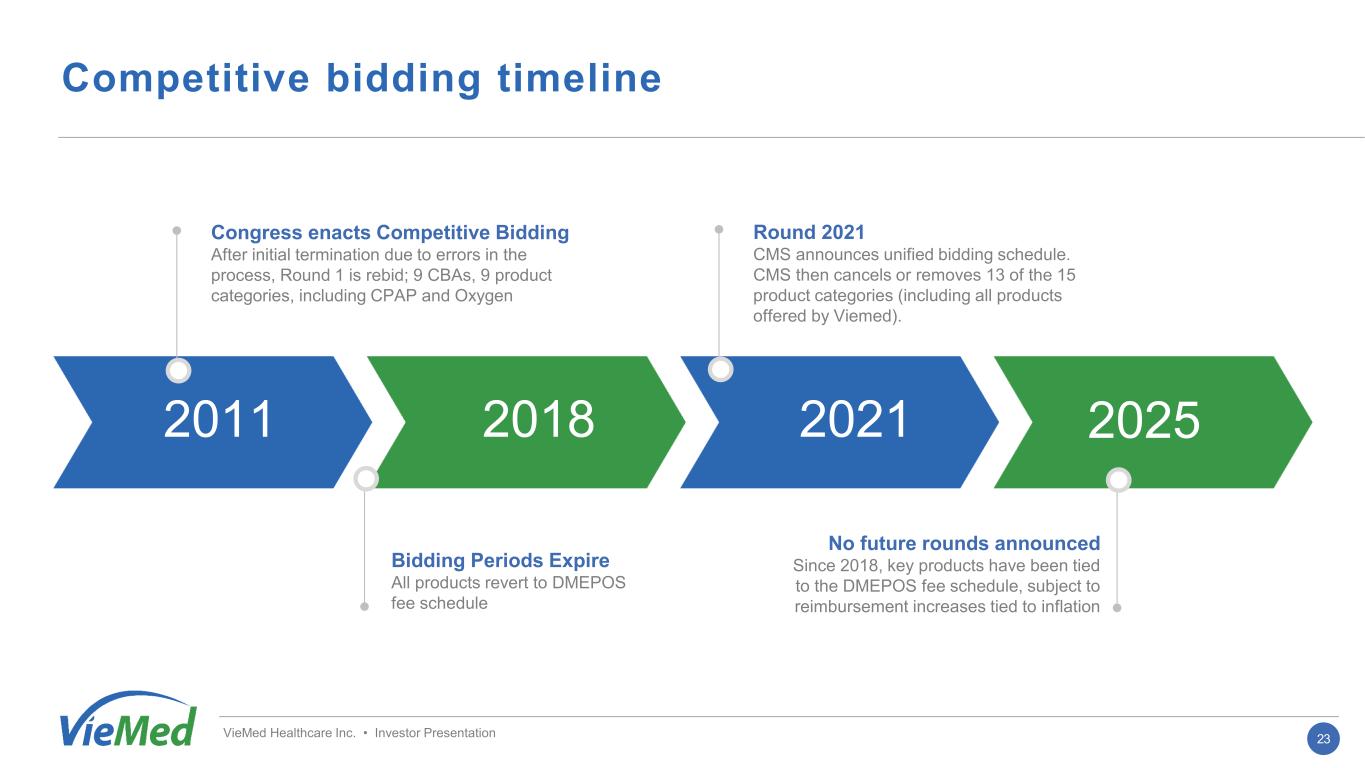 Competitive bidding timeline

Congress enacts Competitive Bidding
After initial termination due to errors in the process, Round 1 is rebid; 9 CBAs, 9 product categories, including CPAP and Oxygen

Round 2021
CMS announces unified bidding schedule. CMS then cancels or removes 13 of the 15 product categories (including all products offered by Viemed).

2011

2018

2021

2025

Bidding Periods Expire
All products revert to DMEPOS fee schedule

No future rounds announced
Since 2018, key products have been tied to the DMEPOS fee schedule, subject to reimbursement increases tied to inflation

VieMed

VieMed Healthcare Inc. • Investor Presentation

23